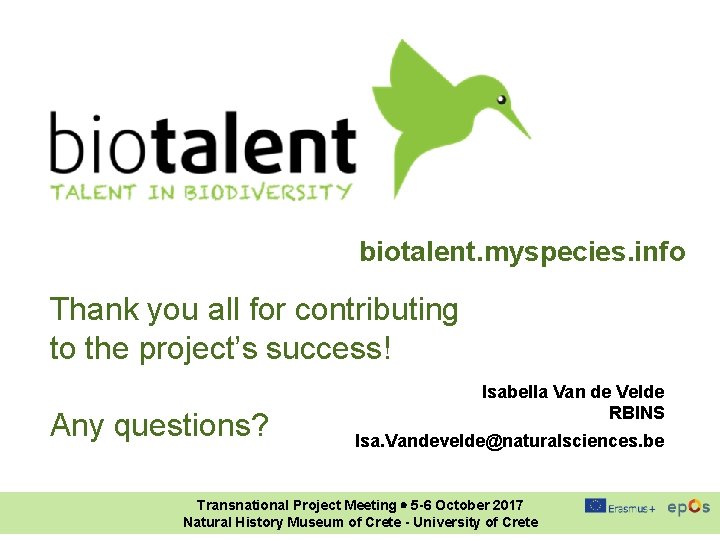 biotalent
TALENT IN BIODIVERSITY

biotalent.myspecies.info

Thank you all for contributing to the project's success!

Any questions?

Isabella Van de Velde
RBINS
Isa.Vandevelde@naturalsciences.be

Transnational Project Meeting • 5-6 October 2017
Natural History Museum of Crete - University of Crete

Erasmus+ epos